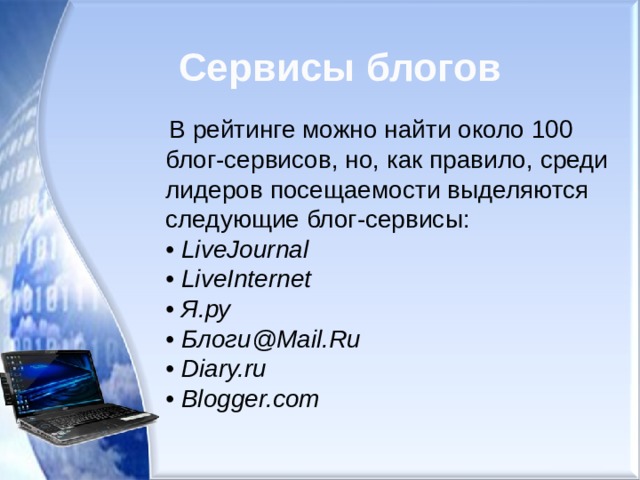 Сервисы блогов

В рейтинге можно найти около 100 блог-сервисов, но, как правило, среди лидеров посещаемости выделяются следующие блог-сервисы:
• LiveJournal
• LiveInternet
• Я.ру
• Блоги@Mail.Ru
• Diary.ru
• Blogger.com